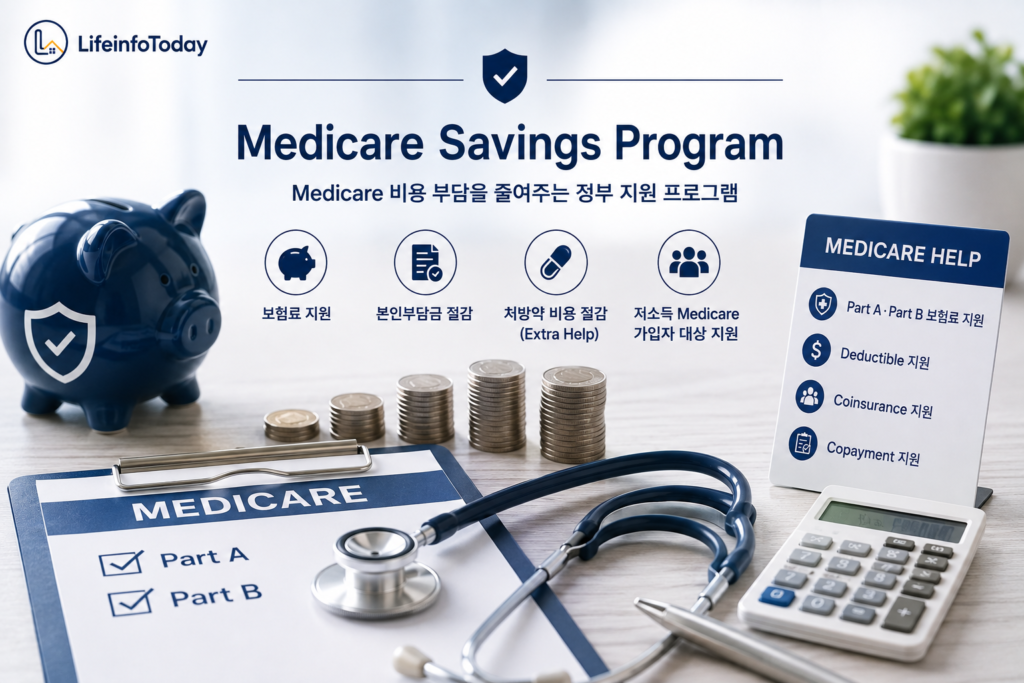 LifeinfoToday

Medicare Savings Program

Medicare 비용 부담을 줄여주는 정부 지원 프로그램

보험료 지원

본인부담금 절감

처방약 비용 절감 (Extra Help)

저소득 Medicare 가입자 대상 지원

MEDICARE HELP

Part A · Part B 보험료 지원

Deductible 지원

Coinsurance 지원

Copayment 지원

MEDICARE

Part A

Part B